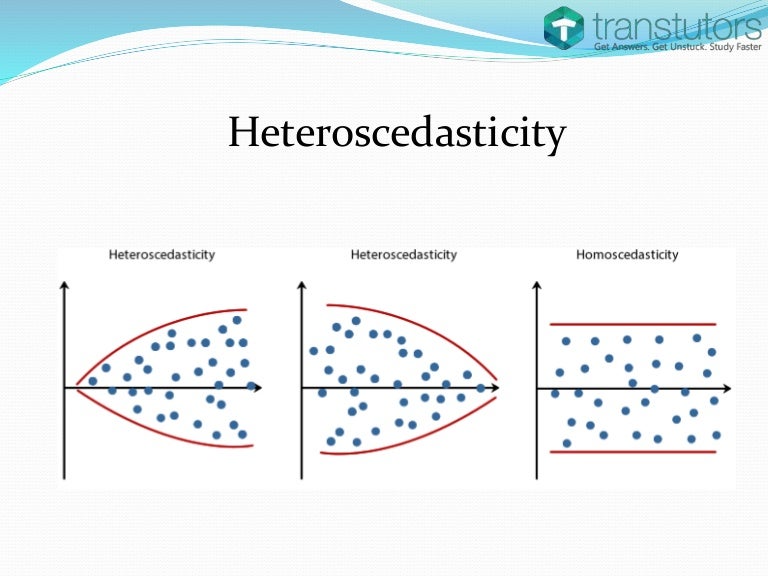 transtutors
Get Answers. Get Unstuck. Study Faster

Heteroscedasticity

Heteroscedasticity

Heteroscedasticity

Homoscedasticity